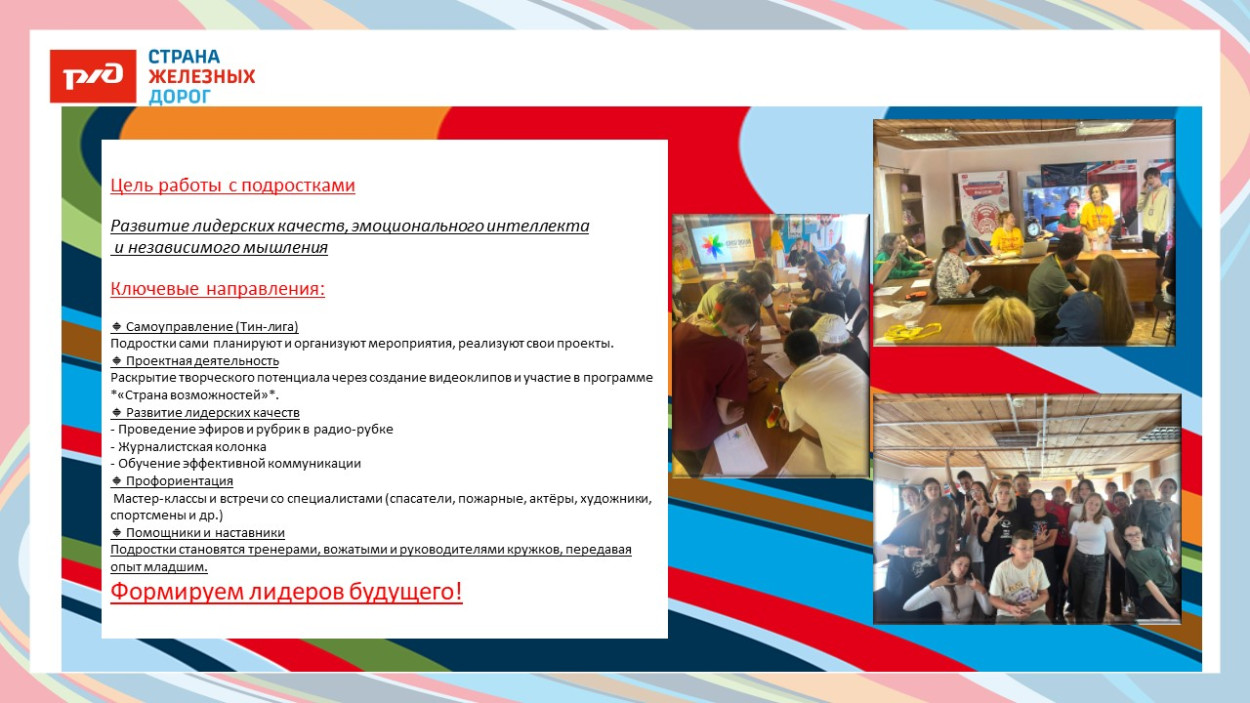 РЖД СТРАНА ЖЕЛЕЗНЫХ ДОРОГ

Цель работы с подростками

Развитие лидерских качеств, эмоционального интеллекта и независимого мышления

Ключевые направления:

◆ Самоуправление (Тин-лига)
Подростки сами планируют и организуют мероприятия, реализуют свои проекты.
◆ Проектная деятельность
Раскрытие творческого потенциала через создание видеоклипов и участие в программе *«Страна возможностей»*.
◆ Развитие лидерских качеств
- Проведение эфиров и рубрик в радио-рубке
- Журналистская колонка
- Обучение эффективной коммуникации
◆ Профориентация
Мастер-классы и встречи со специалистами (спасатели, пожарные, актёры, художники, спортсмены и др.)
◆ Помощники и наставники
Подростки становятся тренерами, вожатыми и руководителями кружков, передавая опыт младшим.

Формируем лидеров будущего!